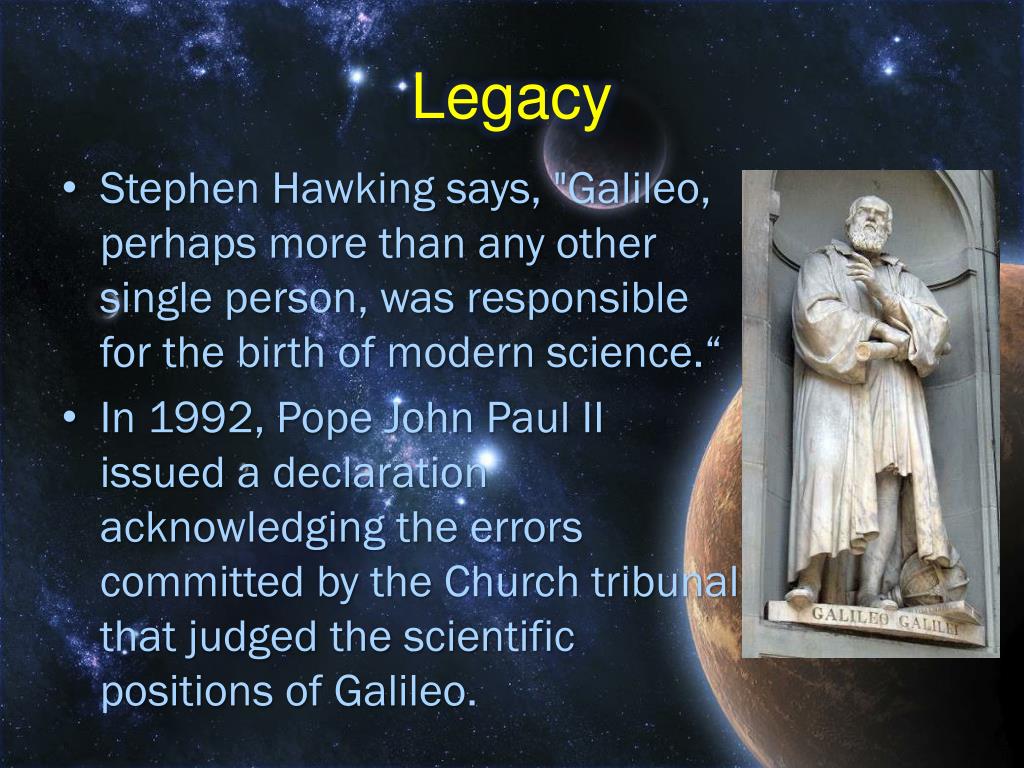 Legacy

• Stephen Hawking says, "Galileo, perhaps more than any other single person, was responsible for the birth of modern science.“

• In 1992, Pope John Paul II issued a declaration acknowledging the errors committed by the Church tribunal that judged the scientific positions of Galileo.

GALILEO GALILEI